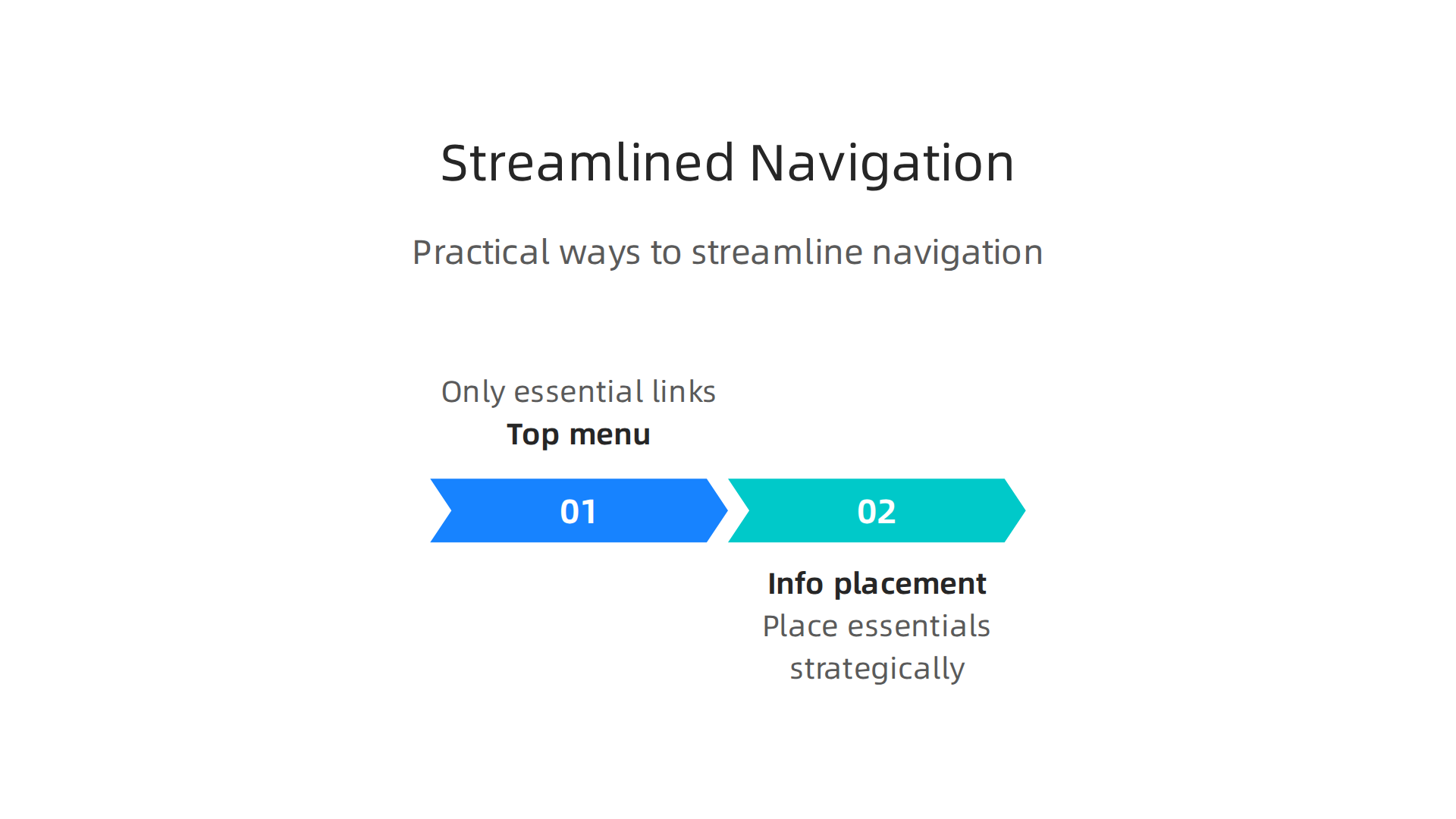 Streamlined Navigation

Practical ways to streamline navigation

Only essential links
Top menu

01

02

Info placement
Place essentials strategically